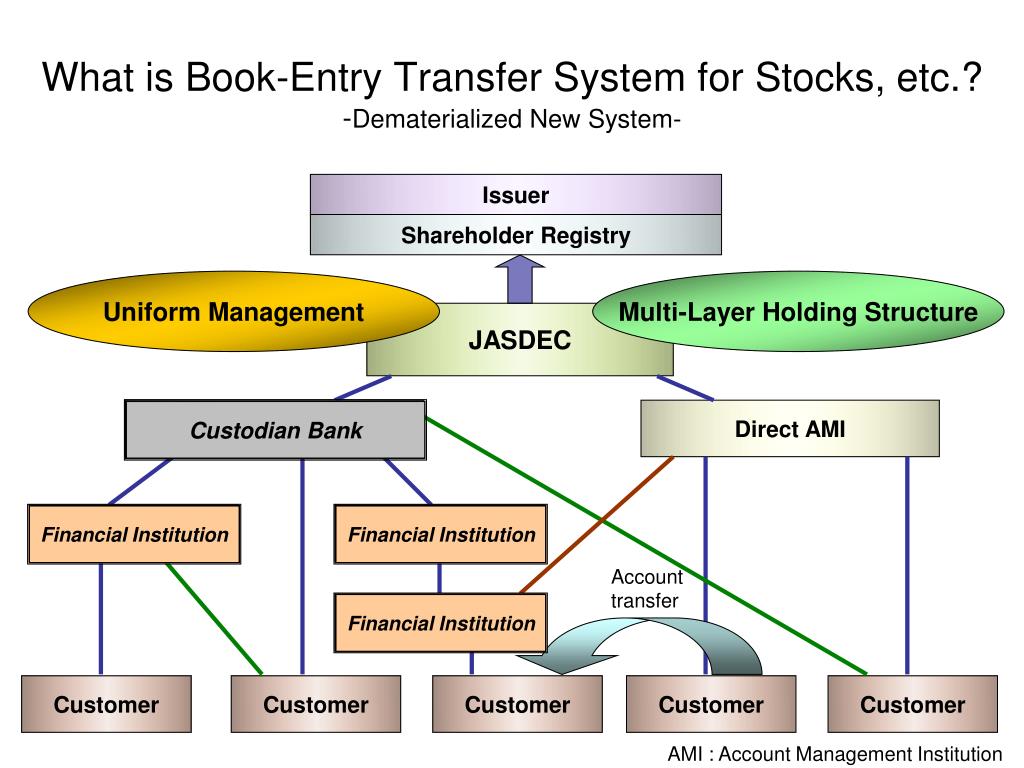 What is Book-Entry Transfer System for Stocks, etc.?
-Dematerialized New System-

Issuer
Shareholder Registry

Uniform Management
JASDEC
Multi-Layer Holding Structure

Custodian Bank
Direct AMI

Financial Institution
Financial Institution
Financial Institution

Account transfer

Customer
Customer
Customer
Customer
Customer

AMI : Account Management Institution